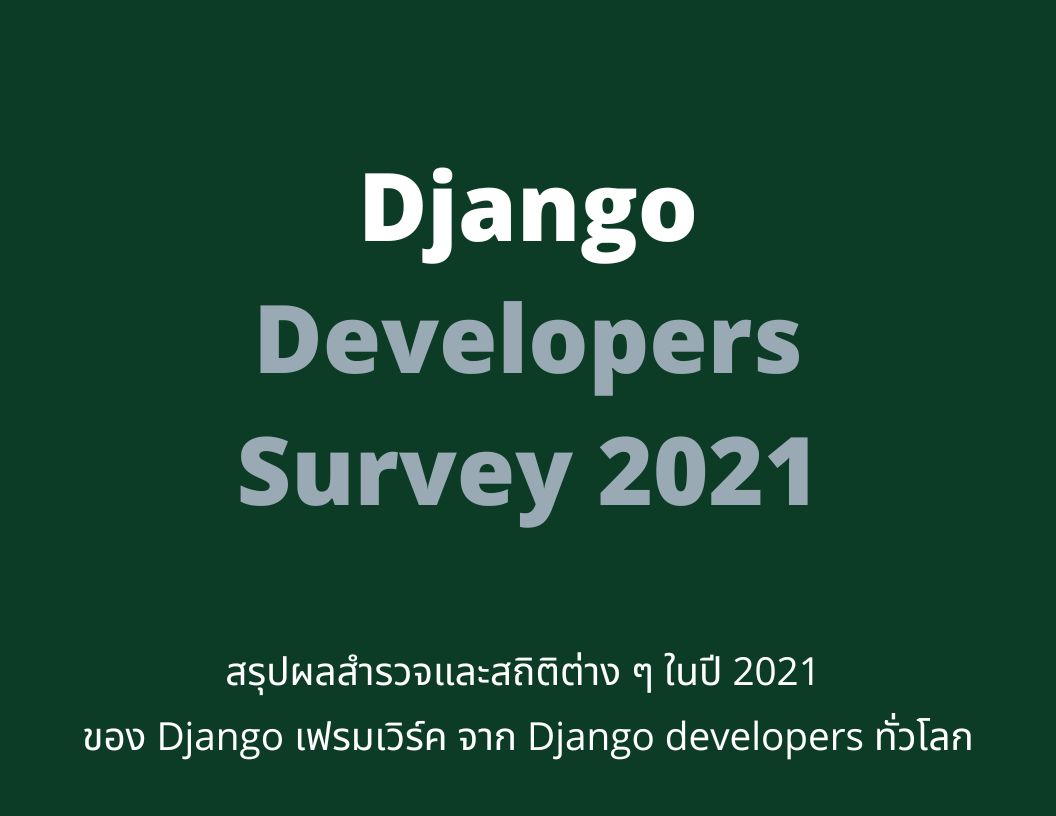 Django
Developers Survey 2021

สรุปผลสำรวจและสถิติต่าง ๆ ในปี 2021
ของ Django เฟรมเวิร์ค จาก Django developers ทั่วโลก